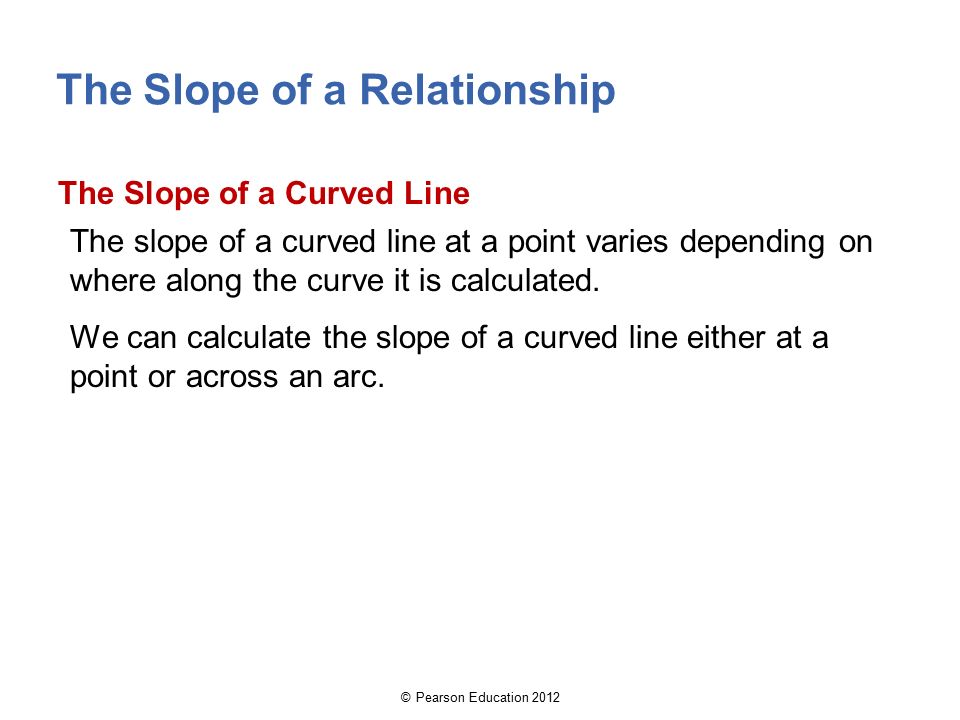 The Slope of a Relationship

The Slope of a Curved Line

The slope of a curved line at a point varies depending on where along the curve it is calculated.

We can calculate the slope of a curved line either at a point or across an arc.

© Pearson Education 2012